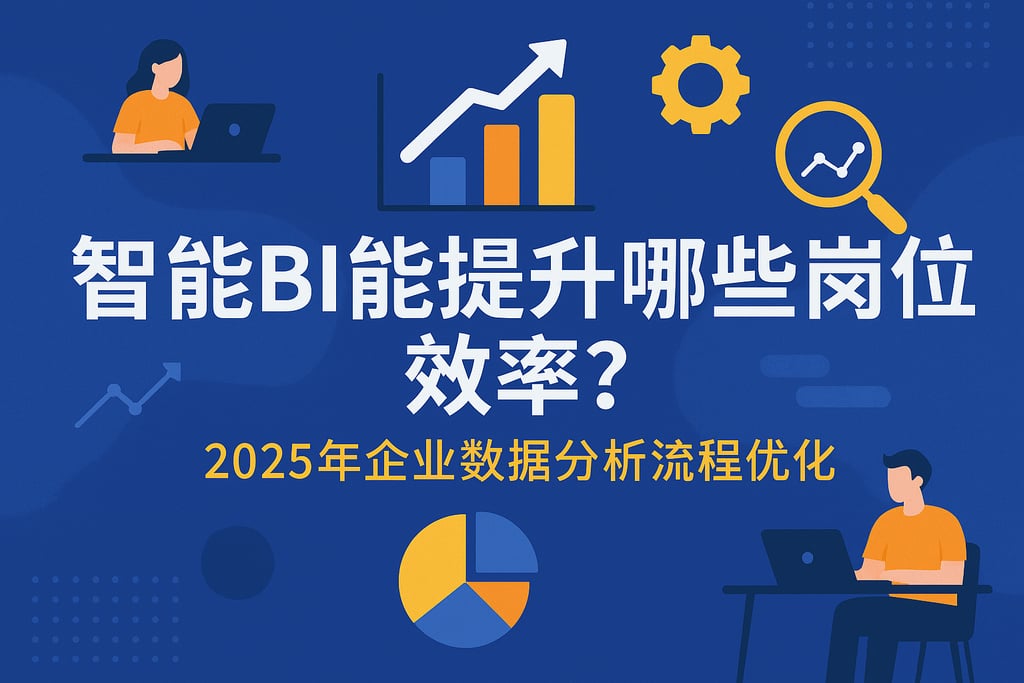 智能BI能提升哪些岗位效率？

2025年企业数据分析流程优化